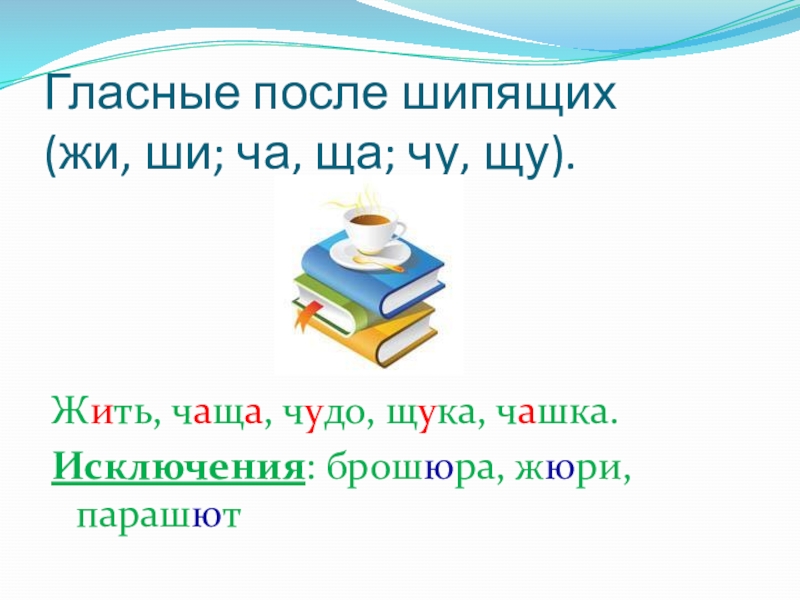 Гласные после шипящих (жи, ши; ча, ща; чу, щу).

Жить, чаща, чудо, щука, чашка.

Исключения: брошюра, жюри, парашют